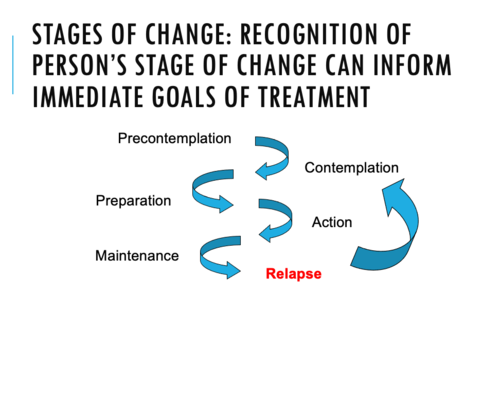 STAGES OF CHANGE: RECOGNITION OF PERSON'S STAGE OF CHANGE CAN INFORM IMMEDIATE GOALS OF TREATMENT

Precontemplation

Contemplation

Preparation

Action

Maintenance

Relapse